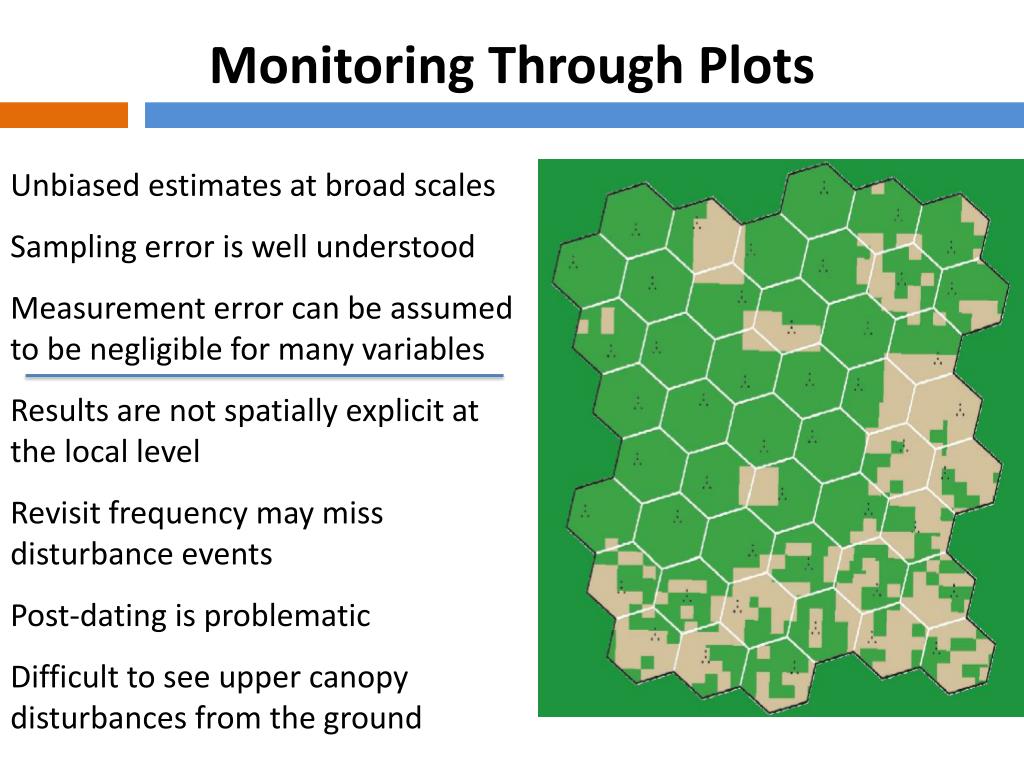 Monitoring Through Plots

Unbiased estimates at broad scales

Sampling error is well understood

Measurement error can be assumed to be negligible for many variables

Results are not spatially explicit at the local level

Revisit frequency may miss disturbance events

Post-dating is problematic

Difficult to see upper canopy disturbances from the ground